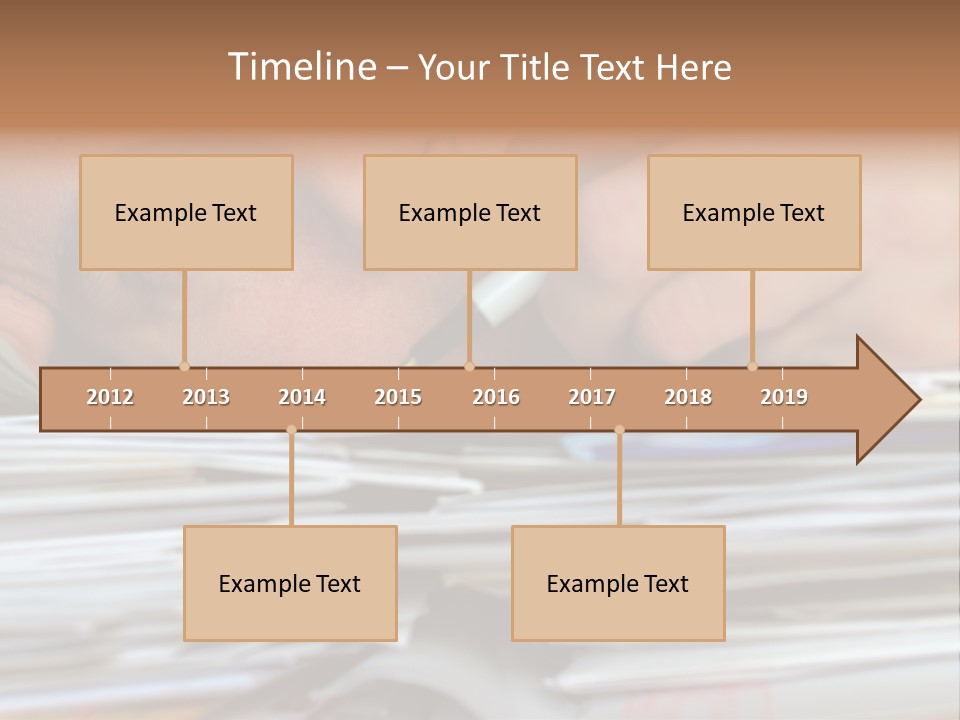 Timeline – Your Title Text Here

Example Text

Example Text

Example Text

2012 2013 2014 2015 2016 2017 2018 2019

Example Text

Example Text